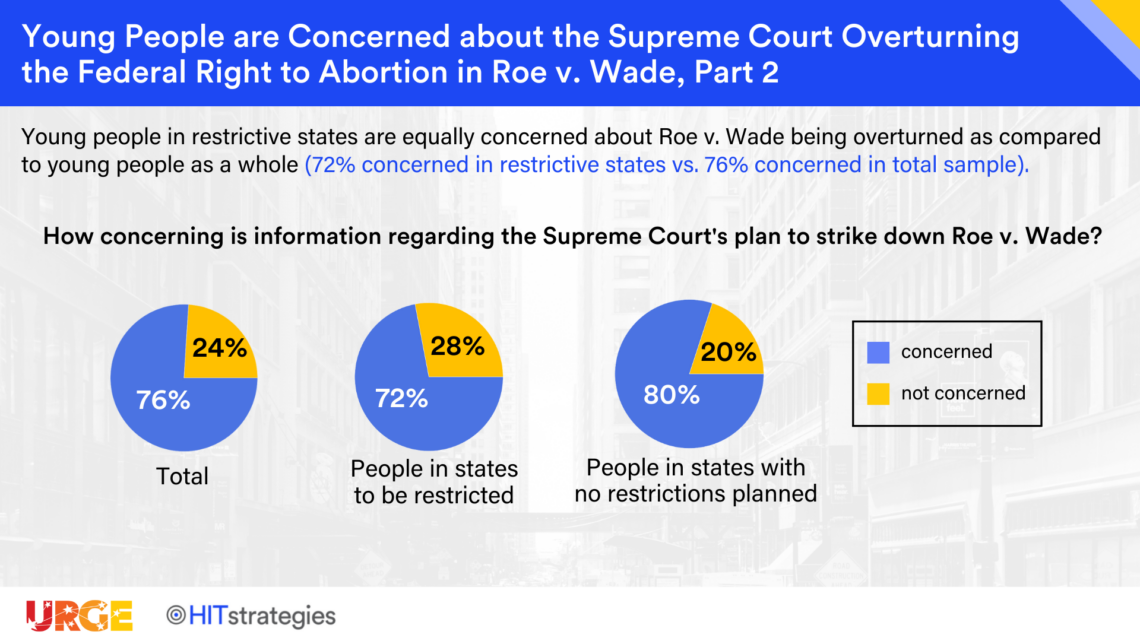 Young People are Concerned about the Supreme Court Overturning the Federal Right to Abortion in Roe v. Wade, Part 2

Young people in restrictive states are equally concerned about Roe v. Wade being overturned as compared to young people as a whole (72% concerned in restrictive states vs. 76% concerned in total sample).

How concerning is information regarding the Supreme Court's plan to strike down Roe v. Wade?

24%
76%
Total

28%
72%
People in states to be restricted

20%
80%
People in states with no restrictions planned

concerned
not concerned

URGE
HITstrategies